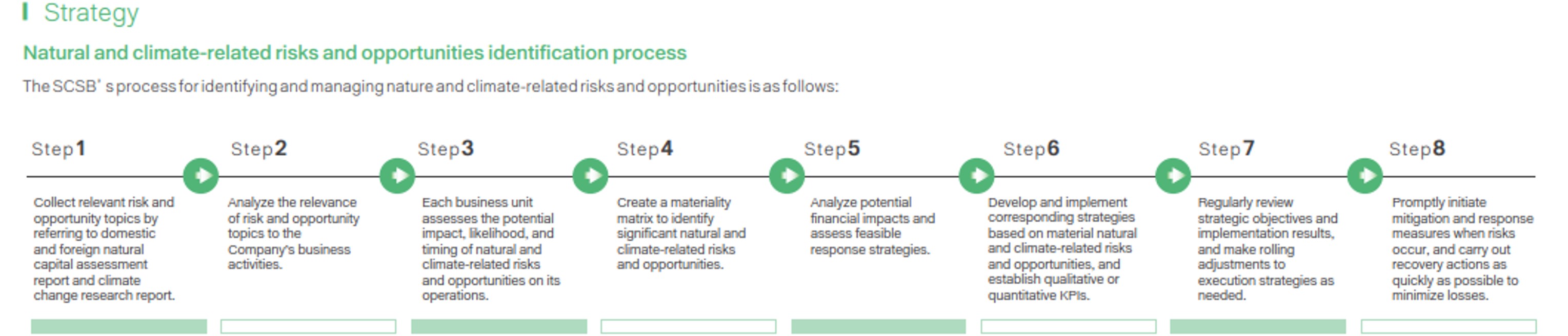 Strategy

Natural and climate-related risks and opportunities identification process

The SCSB' s process for identifying and managing nature and climate-related risks and opportunities is as follows:

Step 1

Collect relevant risk and opportunity topics by referring to domestic and foreign natural capital assessment report and climate change research report.

Step 2

Analyze the relevance of risk and opportunity topics to the Company's business activities.

Step 3

Each business unit assesses the potential impact, likelihood, and timing of natural and climate-related risks and opportunities on its operations.

Step 4

Create a materiality matrix to identify significant natural and climate-related risks and opportunities.

Step 5

Analyze potential financial impacts and assess feasible response strategies.

Step 6

Develop and implement corresponding strategies based on material natural and climate-related risks and opportunities, and establish qualitative or quantitative KPIs.

Step 7

Regularly review strategic objectives and implementation results, and make rolling adjustments to execution strategies as needed.

Step 8

Promptly initiate mitigation and response measures when risks occur, and carry out recovery actions as quickly as possible to minimize losses.